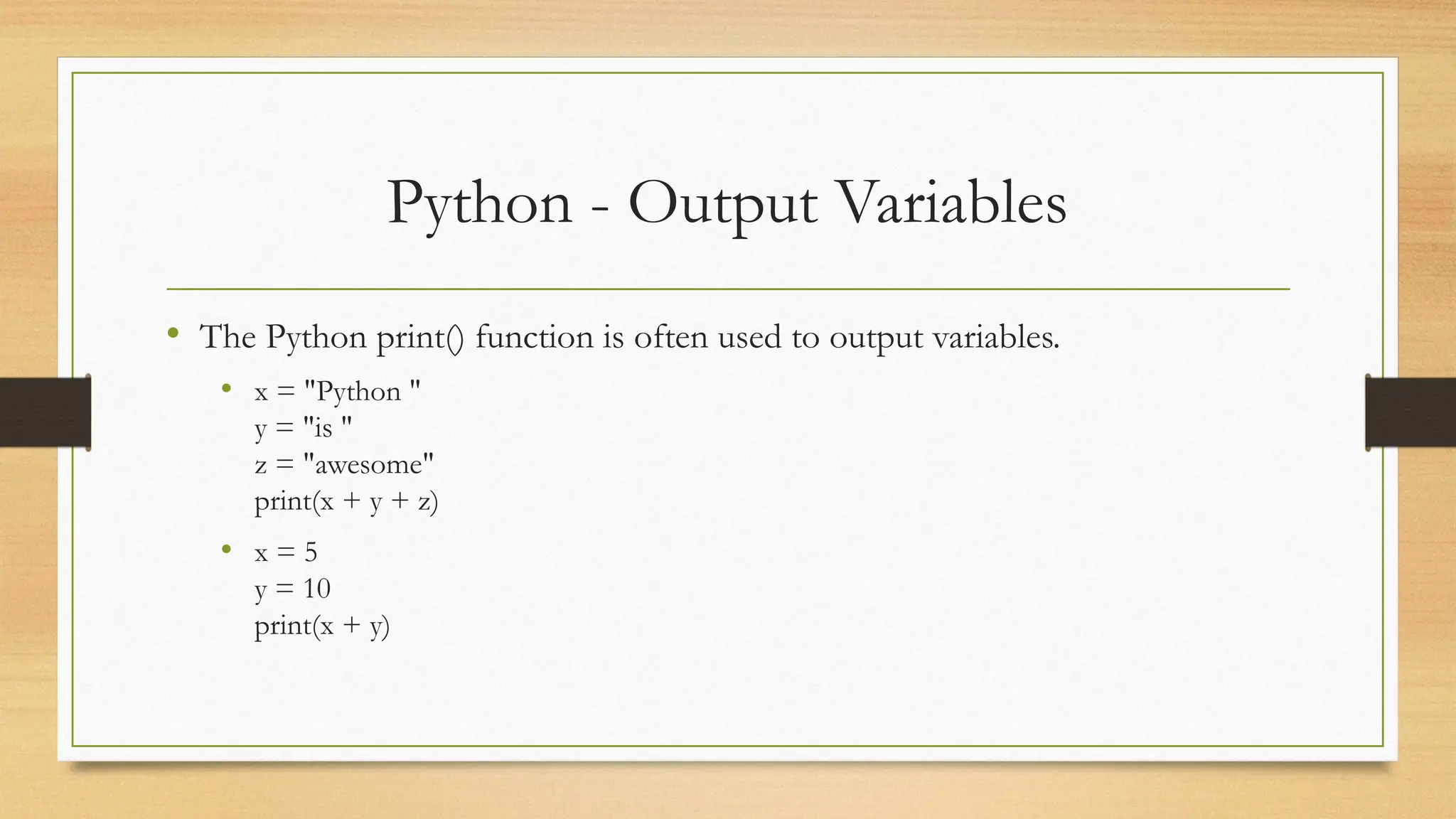 Python - Output Variables

• The Python print() function is often used to output variables.

• x = "Python "
y = "is "
z = "awesome"
print(x + y + z)

• x = 5
y = 10
print(x + y)